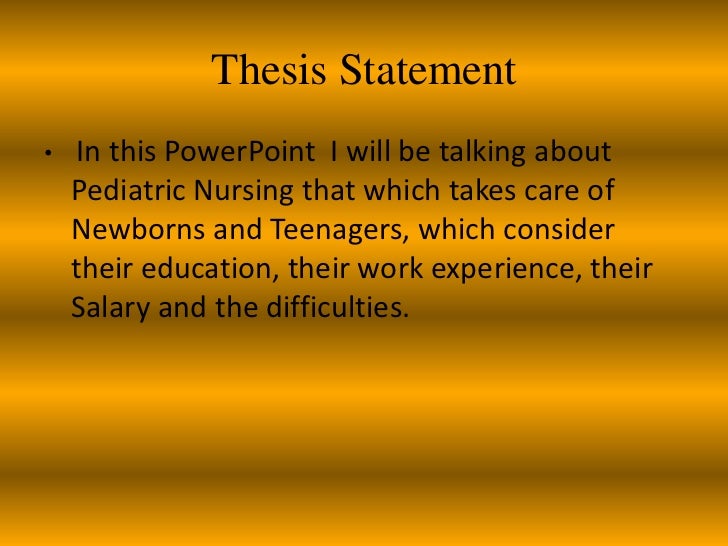 Thesis Statement

• In this PowerPoint I will be talking about Pediatric Nursing that which takes care of Newborns and Teenagers, which consider their education, their work experience, their Salary and the difficulties.